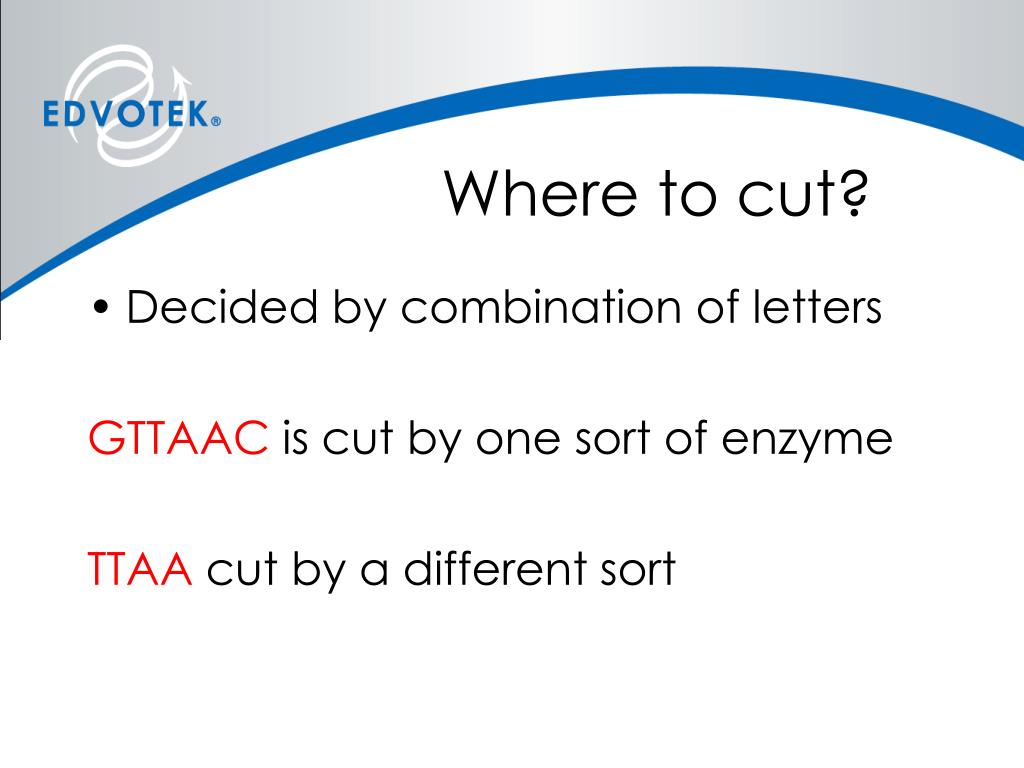 EDVOTEK®

Where to cut?

• Decided by combination of letters

GTTAAC is cut by one sort of enzyme

TTAA cut by a different sort